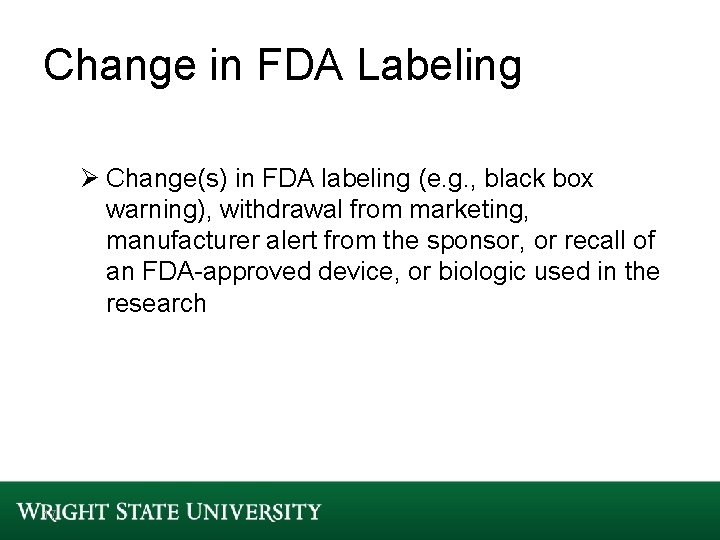 Change in FDA Labeling

➢ Change(s) in FDA labeling (e.g., black box warning), withdrawal from marketing, manufacturer alert from the sponsor, or recall of an FDA-approved device, or biologic used in the research

WRIGHT STATE UNIVERSITY